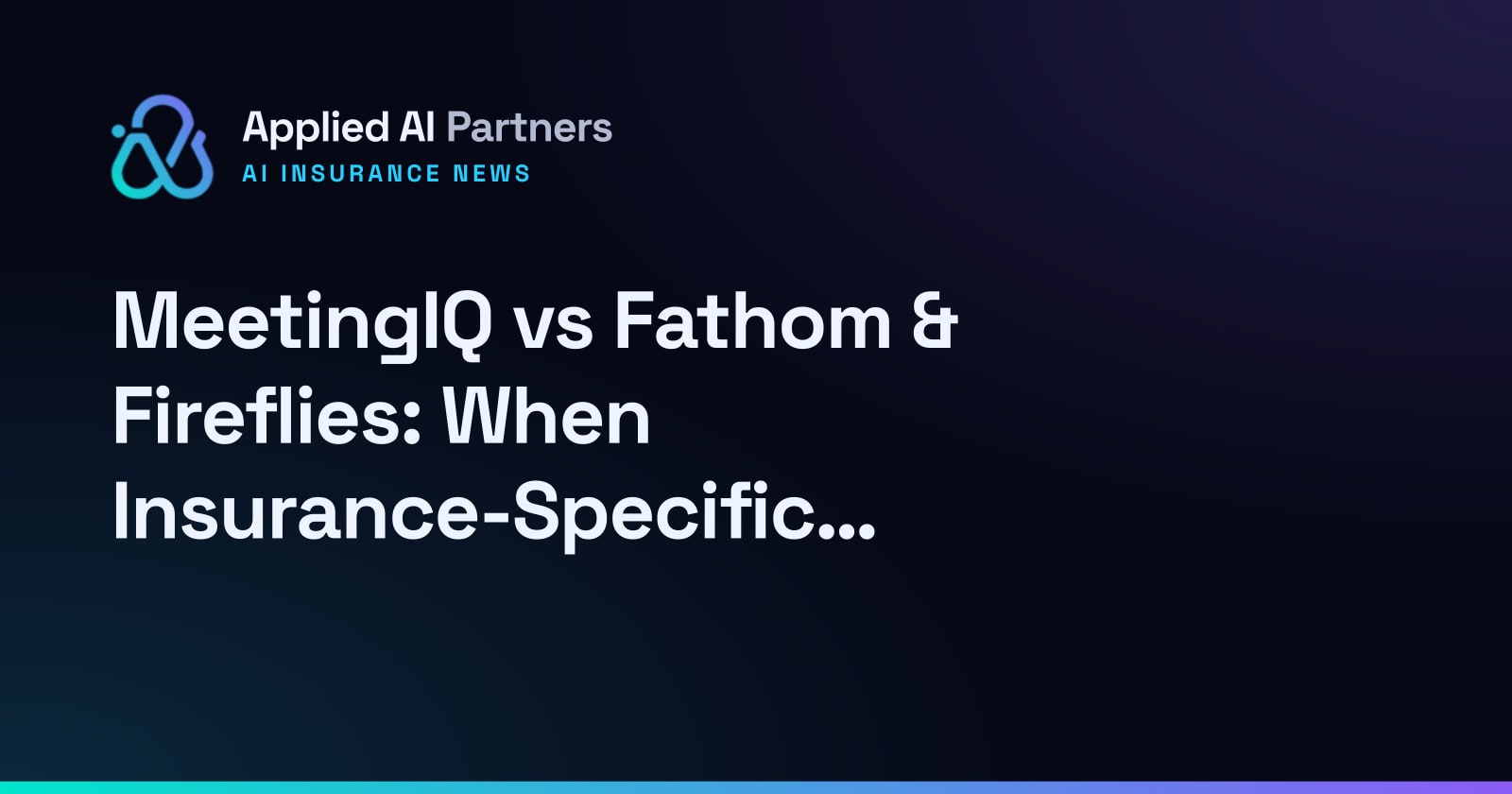 Applied AI Partners
AI INSURANCE NEWS

MeetingIQ vs Fathom & Fireflies: When Insurance-Specific...